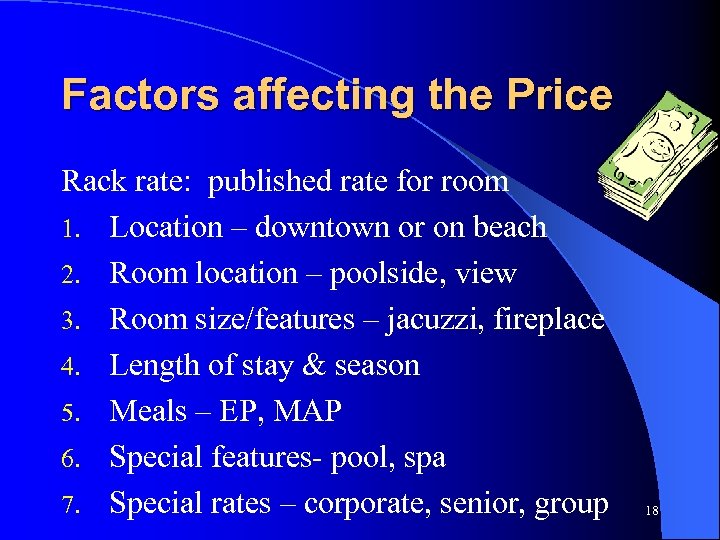 Factors affecting the Price

Rack rate: published rate for room

1. Location – downtown or on beach
2. Room location – poolside, view
3. Room size/features – jacuzzi, fireplace
4. Length of stay & season
5. Meals – EP, MAP
6. Special features- pool, spa
7. Special rates – corporate, senior, group

18